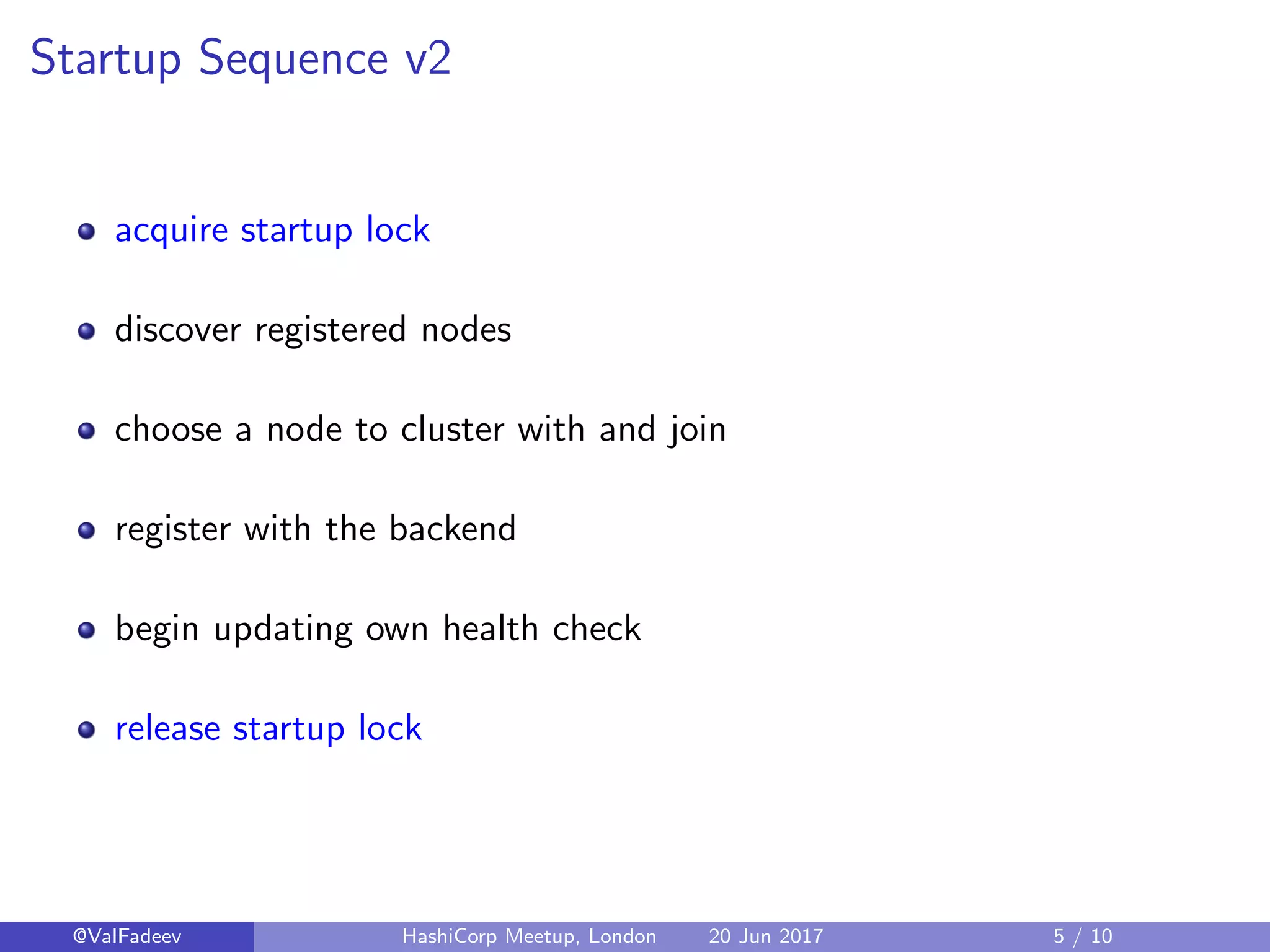 Startup Sequence v2

- acquire startup lock
- discover registered nodes
- choose a node to cluster with and join
- register with the backend
- begin updating own health check
- release startup lock

@ValFadeev HashiCorp Meetup, London 20 Jun 2017 5 / 10